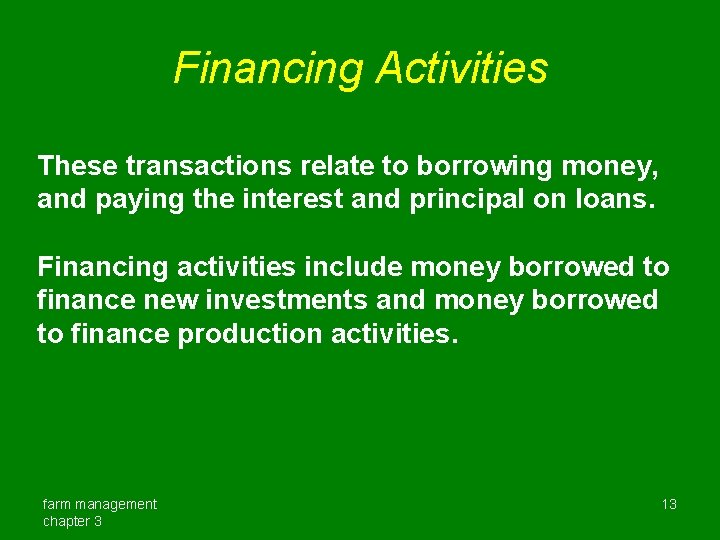 Financing Activities

These transactions relate to borrowing money, and paying the interest and principal on loans.

Financing activities include money borrowed to finance new investments and money borrowed to finance production activities.

farm management
chapter 3

13